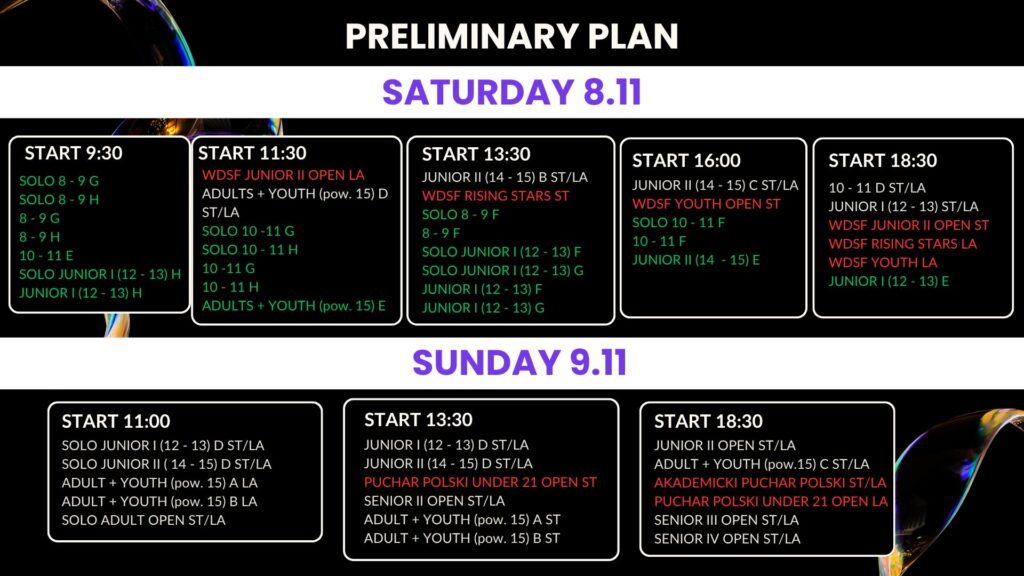 PRELIMINARY PLAN

SATURDAY 8.11

START 9:30
SOLO 8 - 9 G
SOLO 8 - 9 H
8 - 9 G
8 - 9 H
10 - 11 E
SOLO JUNIOR I (12 - 13) H
JUNIOR I (12 - 13) H

START 11:30
WDSF JUNIOR II OPEN LA
ADULTS + YOUTH (pow. 15) D ST/LA
SOLO 10 -11 G
SOLO 10 - 11 H
10 -11 G
10 - 11 H
ADULTS + YOUTH (pow. 15) E

START 13:30
JUNIOR II (14 - 15) B ST/LA
WDSF RISING STARS ST
SOLO 8 - 9 F
8 - 9 F
SOLO JUNIOR I (12 - 13) F
SOLO JUNIOR I (12 - 13) G
JUNIOR I (12 - 13) F
JUNIOR I (12 - 13) G

START 16:00
JUNIOR II (14 - 15) C ST/LA
WDSF YOUTH OPEN ST
SOLO 10 - 11 F
10 - 11 F
JUNIOR II (14 - 15) E

START 18:30
10 - 11 D ST/LA
JUNIOR I (12 - 13) ST/LA
WDSF JUNIOR II OPEN ST
WDSF RISING STARS LA
WDSF YOUTH LA
JUNIOR I (12 - 13) E

SUNDAY 9.11

START 11:00
SOLO JUNIOR I (12 - 13) D ST/LA
SOLO JUNIOR II ( 14 - 15) D ST/LA
ADULT + YOUTH (pow. 15) A LA
ADULT + YOUTH (pow. 15) B LA
SOLO ADULT OPEN ST/LA

START 13:30
JUNIOR I (12 - 13) D ST/LA
JUNIOR II (14 - 15) D ST/LA
PUCHAR POLSKI UNDER 21 OPEN ST
SENIOR II OPEN ST/LA
ADULT + YOUTH (pow. 15) A ST
ADULT + YOUTH (pow. 15) B ST

START 18:30
JUNIOR II OPEN ST/LA
ADULT + YOUTH (pow.15) C ST/LA
AKADEMICKI PUCHAR POLSKI ST/LA
PUCHAR POLSKI UNDER 21 OPEN LA
SENIOR III OPEN ST/LA
SENIOR IV OPEN ST/LA